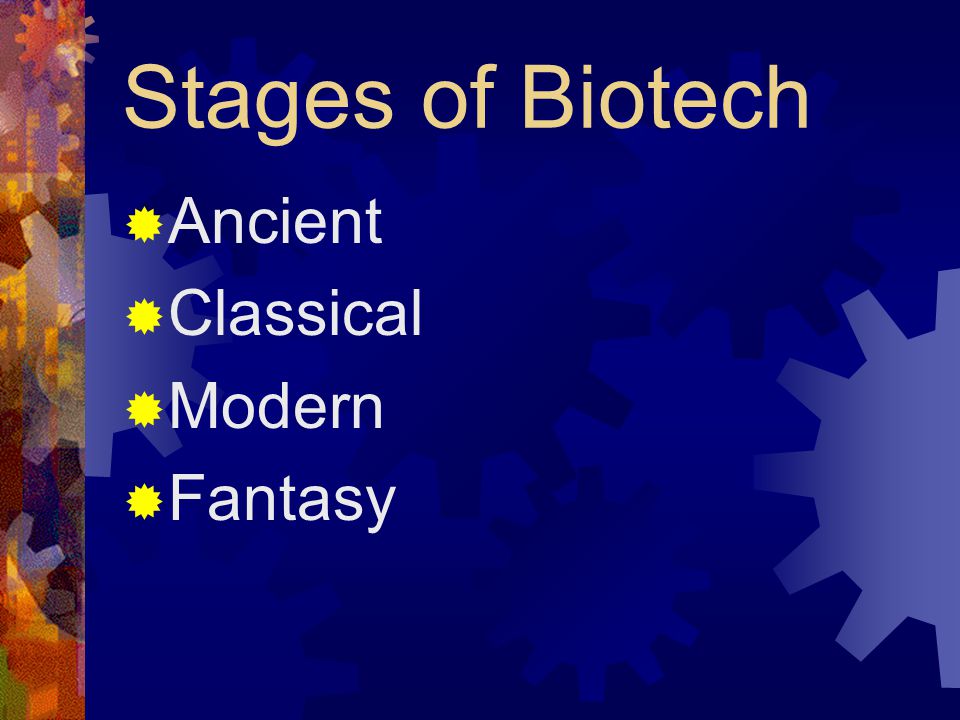 Stages of Biotech

Ancient
Classical
Modern
Fantasy